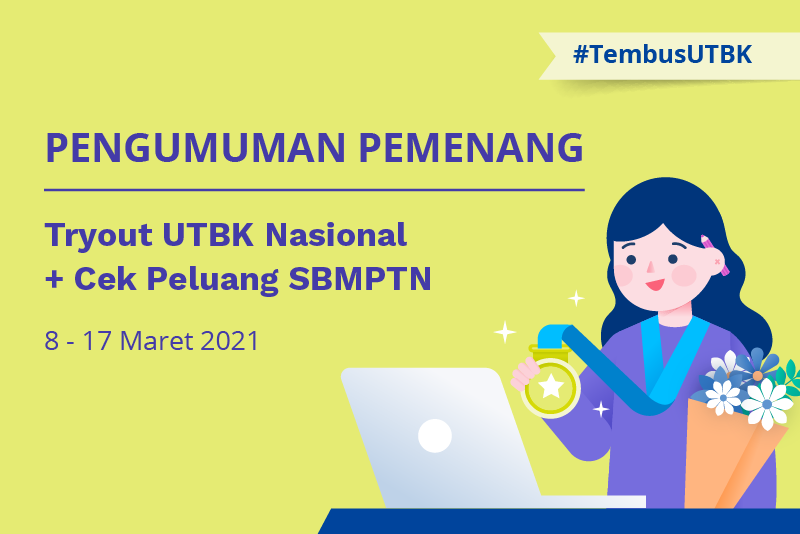 #TembusUTBK

PENGUMUMAN PEMENANG

Tryout UTBK Nasional
+ Cek Peluang SBMPTN

8 - 17 Maret 2021